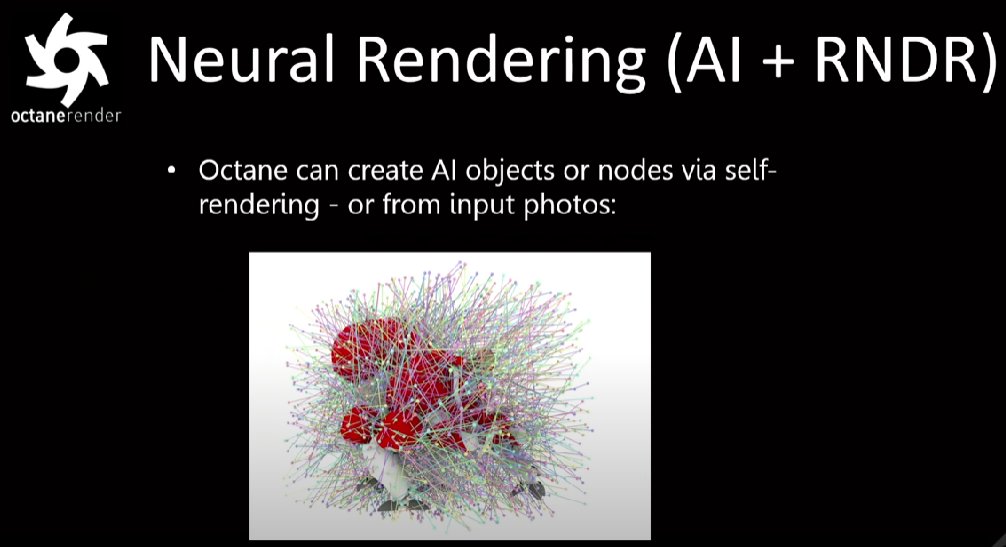 octanerender

Neural Rendering (AI + RNDR)

• Octane can create AI objects or nodes via self-rendering - or from input photos: